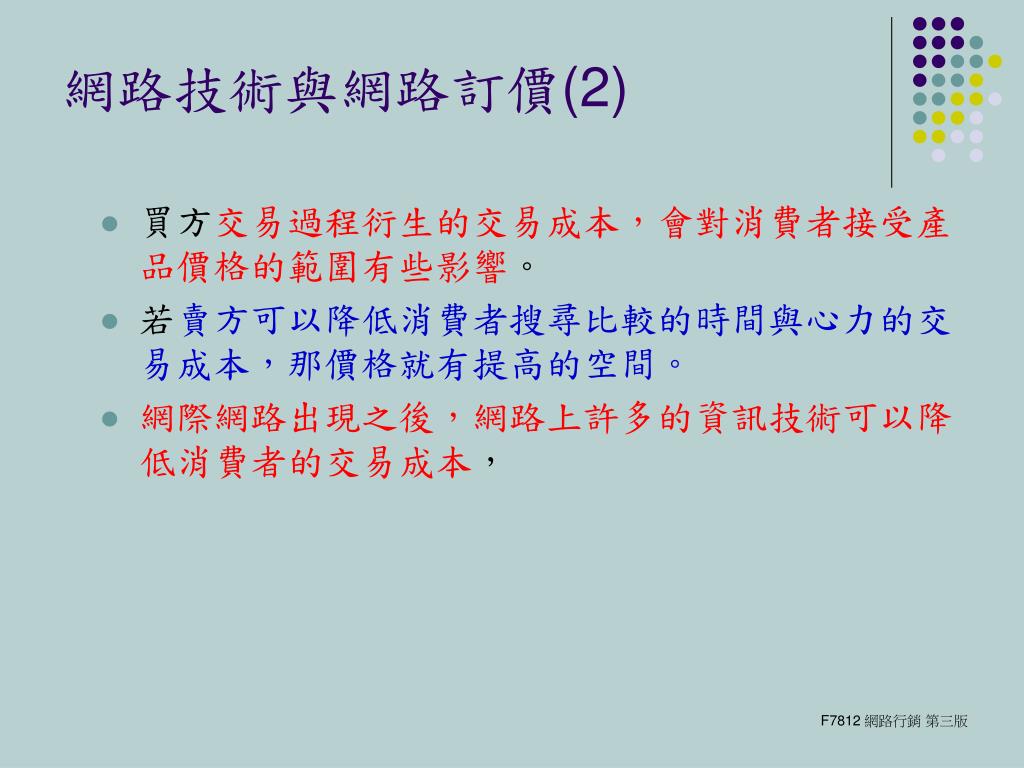 網路技術與網路訂價(2)

買方交易過程衍生的交易成本，會對消費者接受產品價格的範圍有些影響。

若賣方可以降低消費者搜尋比較的時間與心力的交易成本，那價格就有提高的空間。

網際網路出現之後，網路上許多的資訊技術可以降低消費者的交易成本，

F7812 網路行銷 第三版